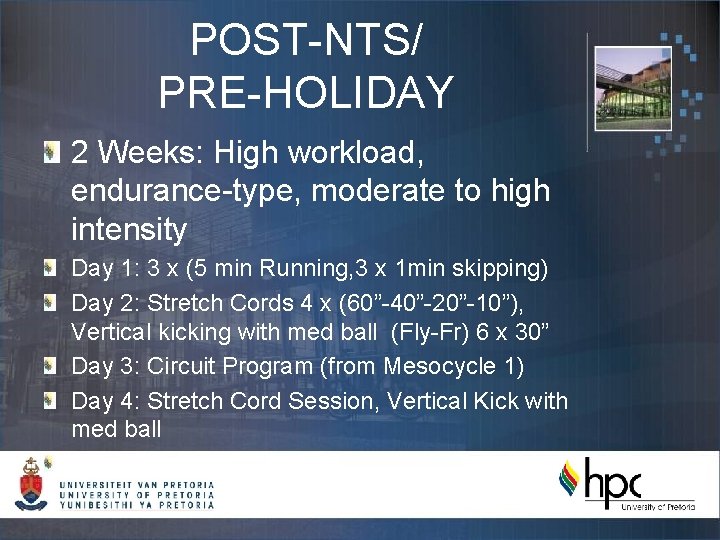 POST-NTS/
PRE-HOLIDAY

2 Weeks: High workload, endurance-type, moderate to high intensity

Day 1: 3 x (5 min Running,3 x 1min skipping)

Day 2: Stretch Cords 4 x (60”-40”-20”-10”), Vertical kicking with med ball (Fly-Fr) 6 x 30”

Day 3: Circuit Program (from Mesocycle 1)

Day 4: Stretch Cord Session, Vertical Kick with med ball

UNIVERSITEIT VAN PRETORIA
UNIVERSITY OF PRETORIA
YUNIBESITHI YA PRETORIA

hpc
University of Pretoria